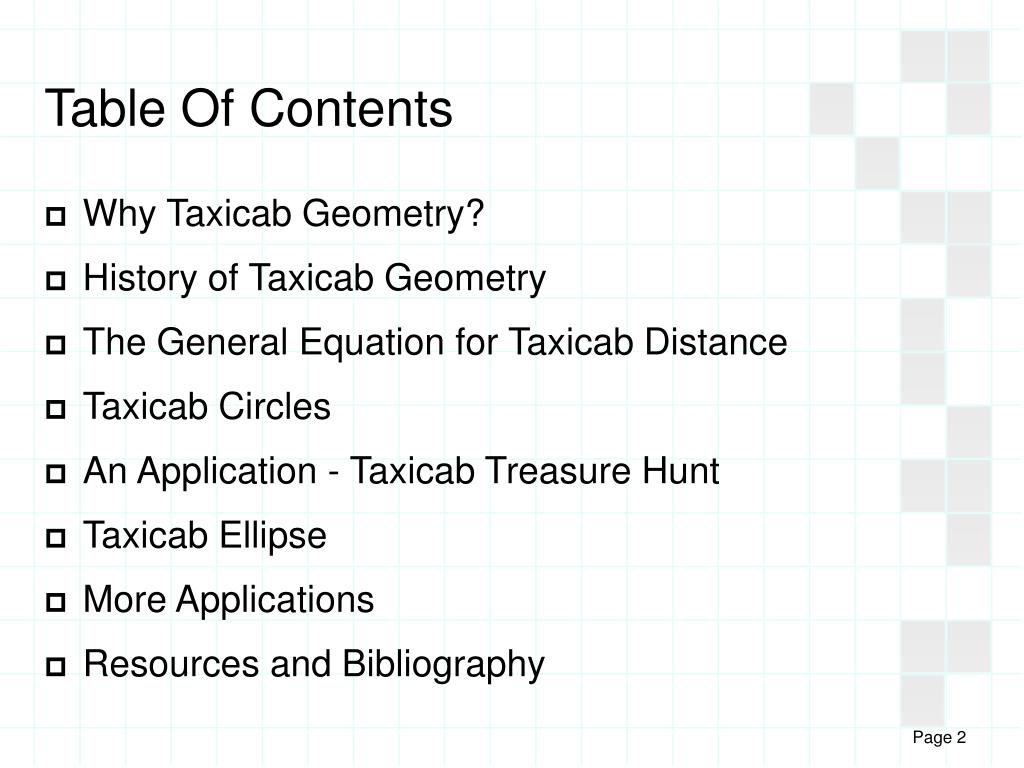 Table Of Contents

- Why Taxicab Geometry?
- History of Taxicab Geometry
- The General Equation for Taxicab Distance
- Taxicab Circles
- An Application - Taxicab Treasure Hunt
- Taxicab Ellipse
- More Applications
- Resources and Bibliography

Page 2